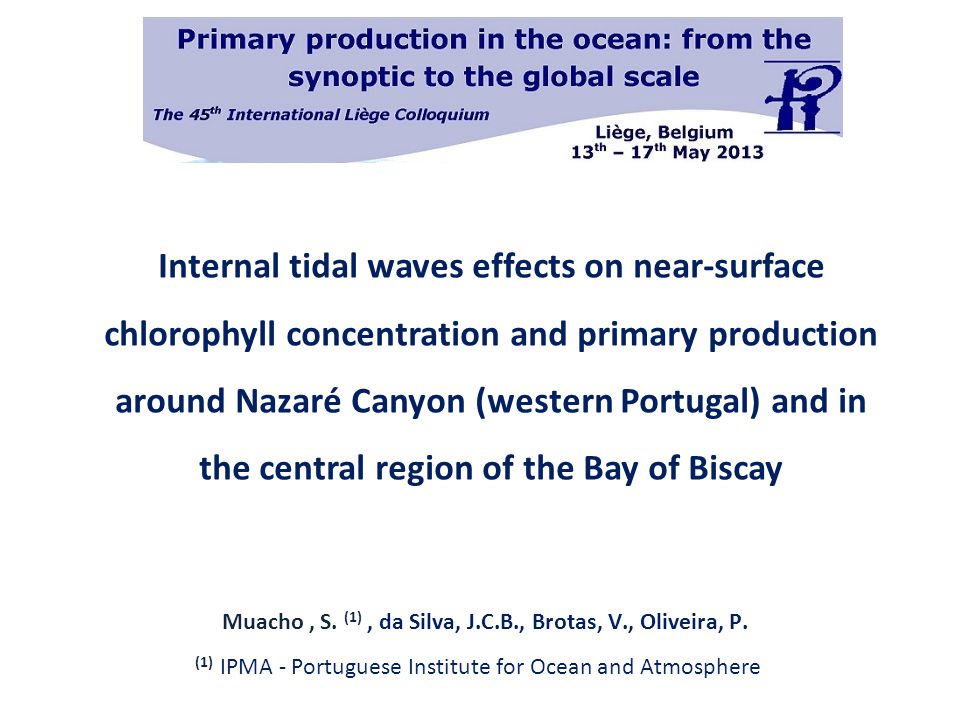 Primary production in the ocean: from the synoptic to the global scale

The 45$^{th}$ International Liège Colloquium

Liège, Belgium
13$^{th}$ – 17$^{th}$ May 2013

Internal tidal waves effects on near-surface chlorophyll concentration and primary production around Nazaré Canyon (western Portugal) and in the central region of the Bay of Biscay

Muacho , S. $^{(1)}$ , da Silva, J.C.B., Brotas, V., Oliveira, P.

$^{(1)}$ IPMA - Portuguese Institute for Ocean and Atmosphere